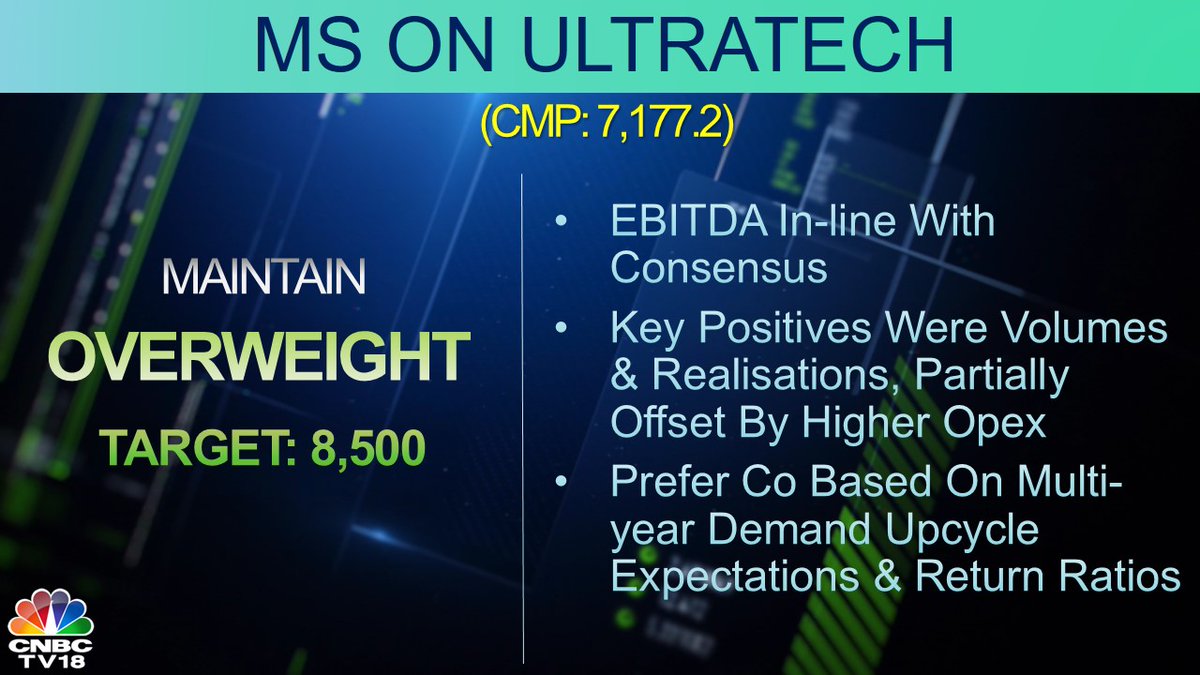 MS ON ULTRATECH

(CMP: 7,177.2)

MAINTAIN

OVERWEIGHT

TARGET: 8,500

• EBITDA In-line With Consensus

• Key Positives Were Volumes & Realisations, Partially Offset By Higher Opex

• Prefer Co Based On Multi-year Demand Upcycle Expectations & Return Ratios

CNBC TV18